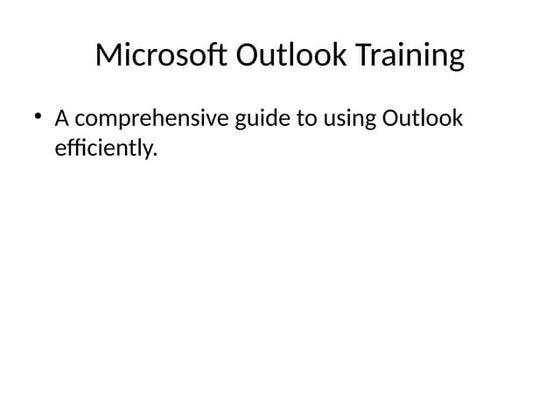 Microsoft Outlook Training

• A comprehensive guide to using Outlook efficiently.